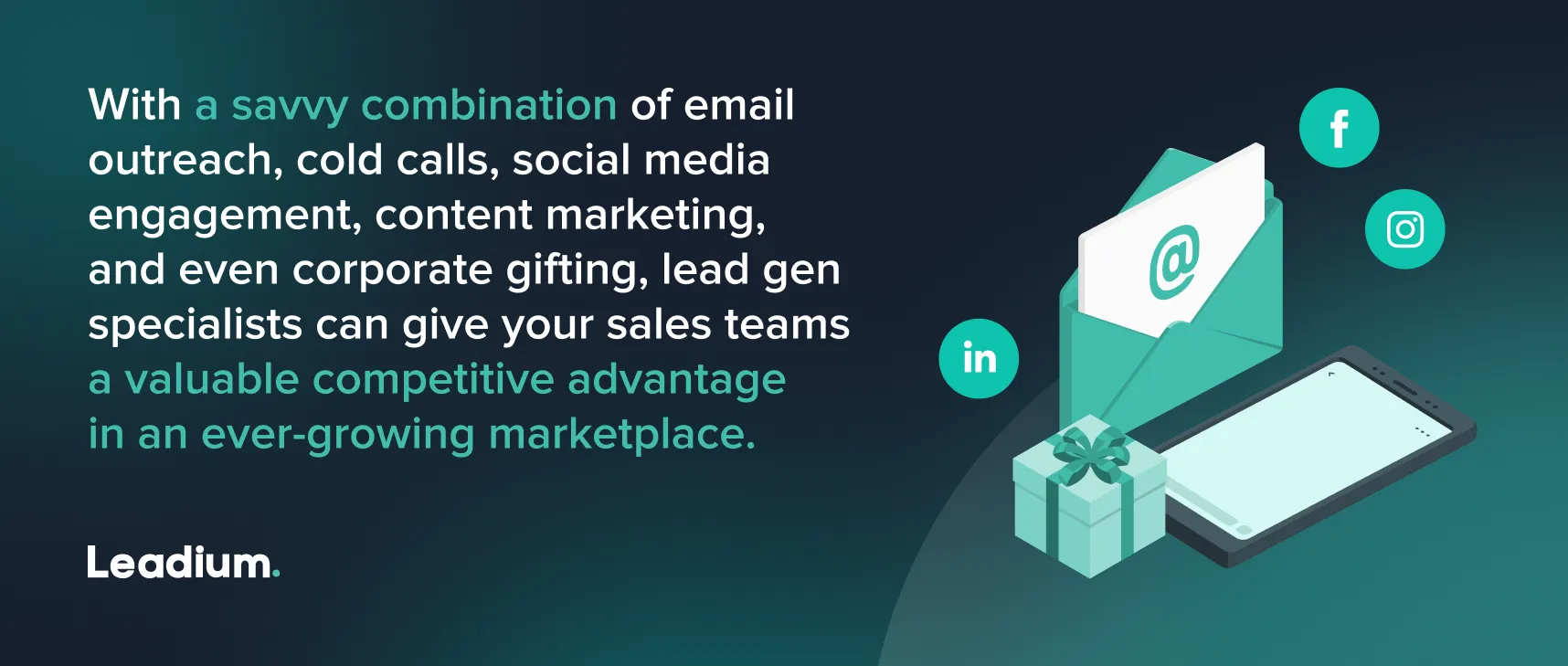 With a savvy combination of email outreach, cold calls, social media engagement, content marketing, and even corporate gifting, lead gen specialists can give your sales teams a valuable competitive advantage in an ever-growing marketplace.

Leadium.

f

in

@